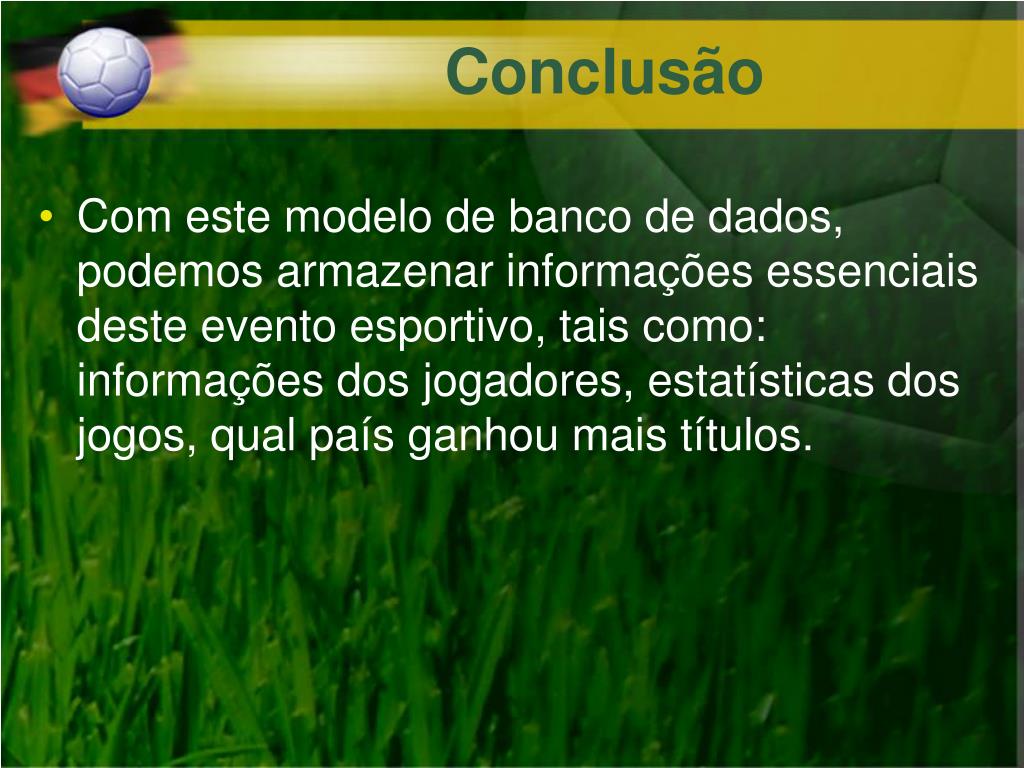 Conclusão

• Com este modelo de banco de dados, podemos armazenar informações essenciais deste evento esportivo, tais como: informações dos jogadores, estatísticas dos jogos, qual país ganhou mais títulos.